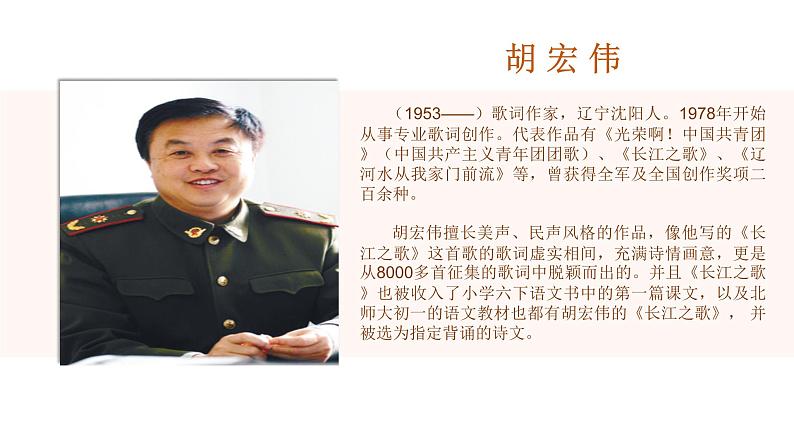 胡宏伟

（1953——）歌词作家，辽宁沈阳人。1978年开始从事专业歌词创作。代表作品有《光荣啊！中国共青团》（中国共产主义青年团团歌）、《长江之歌》、《辽河水从我家门前流》等，曾获得全军及全国创作奖项二百余种。

胡宏伟擅长美声、民声风格的作品，像他写的《长江之歌》这首歌的歌词虚实相间，充满诗情画意，更是从8000多首征集的歌词中脱颖而出的。并且《长江之歌》也被收入了小学六下语文书中的第一篇课文，以及北师大初一的语文教材也都有胡宏伟的《长江之歌》，并被选为指定背诵的诗文。